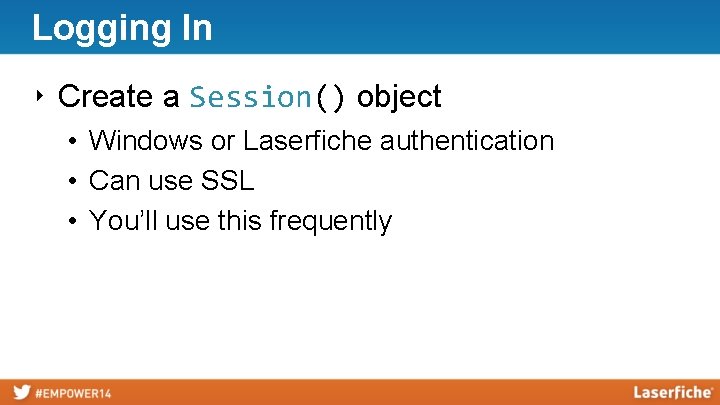 Logging In

‣ Create a Session() object
• Windows or Laserfiche authentication
• Can use SSL
• You'll use this frequently

#EMPOWER14

Laserfiche